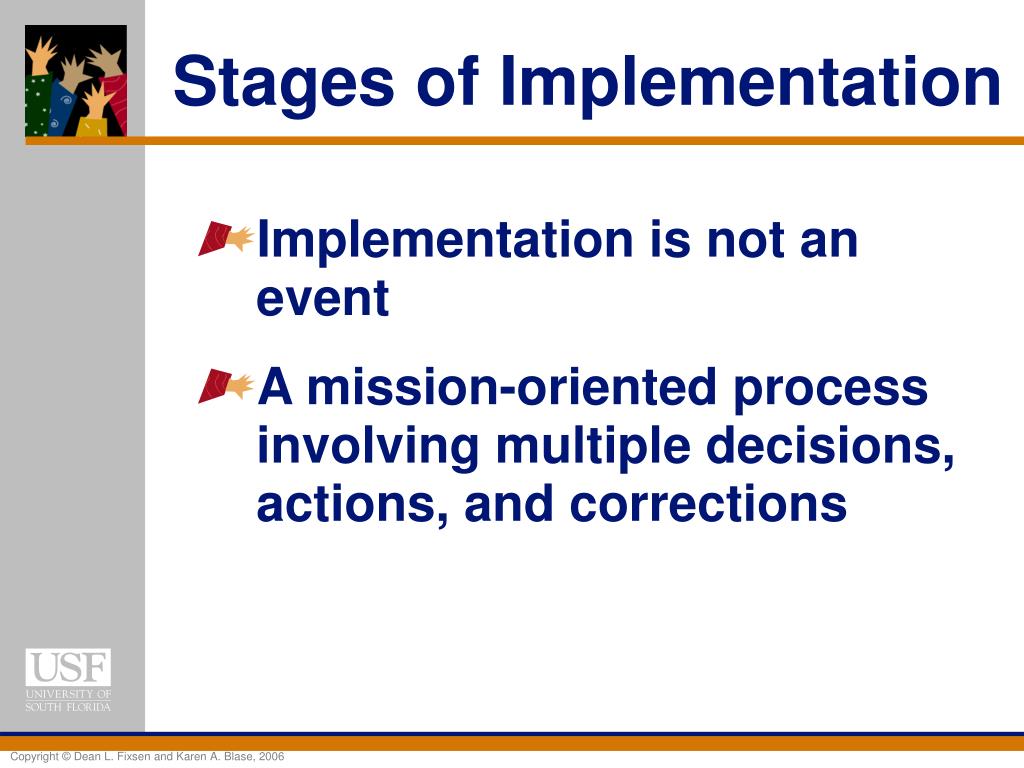 Stages of Implementation

Implementation is not an event

A mission-oriented process involving multiple decisions, actions, and corrections

USF
UNIVERSITY OF
SOUTH FLORIDA

Copyright © Dean L. Fixsen and Karen A. Blase, 2006